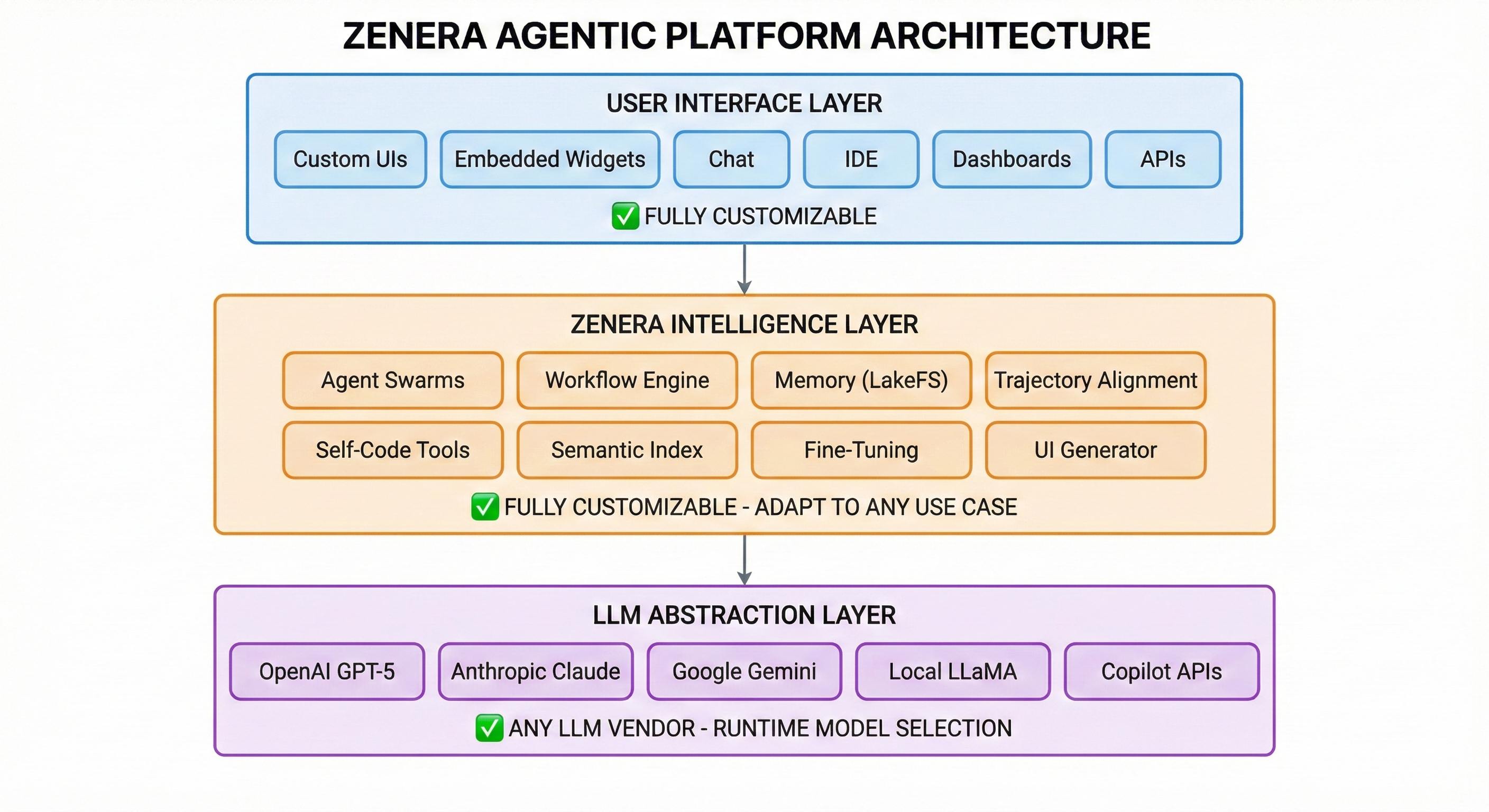 ZENERA AGENTIC PLATFORM ARCHITECTURE

USER INTERFACE LAYER

Custom UIs
Embedded Widgets
Chat
IDE
Dashboards
APIs

✅ FULLY CUSTOMIZABLE

ZENERA INTELLIGENCE LAYER

Agent Swarms
Workflow Engine
Memory (LakeFS)
Trajectory Alignment
Self-Code Tools
Semantic Index
Fine-Tuning
UI Generator

✅ FULLY CUSTOMIZABLE - ADAPT TO ANY USE CASE

LLM ABSTRACTION LAYER

OpenAI GPT-5
Anthropic Claude
Google Gemini
Local LLaMA
Copilot APIs

✅ ANY LLM VENDOR - RUNTIME MODEL SELECTION